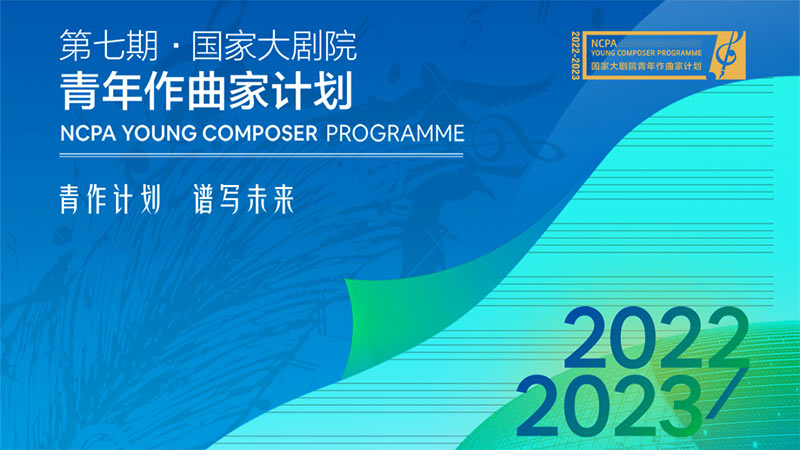 第七期 · 国家大剧院
青年作曲家计划
NCPA YOUNG COMPOSER PROGRAMME

青作计划 谱写未来

2022-2023
NCPA
YOUNG COMPOSER PROGRAMME
国家大剧院青年作曲家计划

2022
2023/